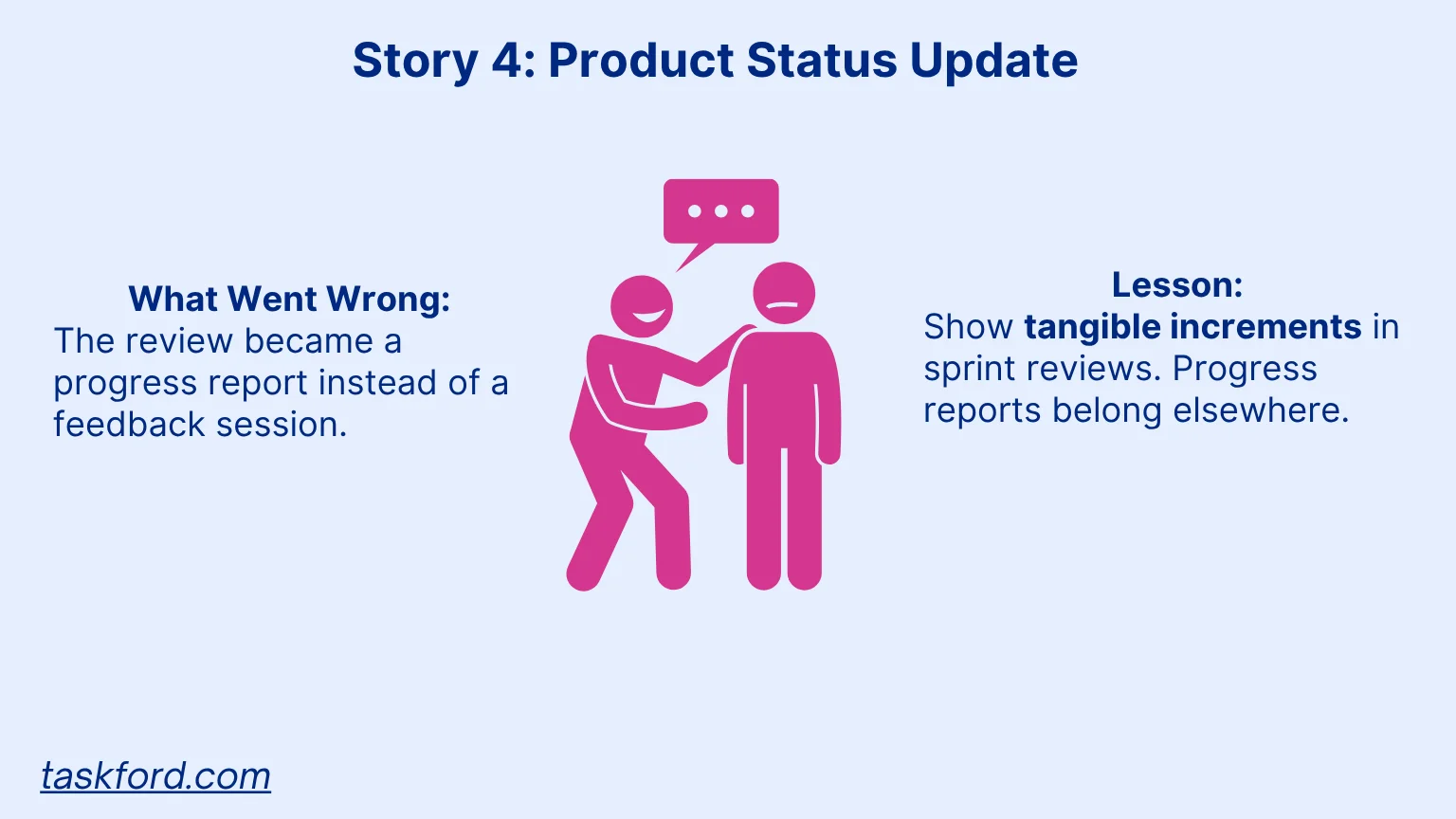 Story 4: Product Status Update

What Went Wrong:
The review became a progress report instead of a feedback session.

Lesson:
Show tangible increments in sprint reviews. Progress reports belong elsewhere.

taskford.com